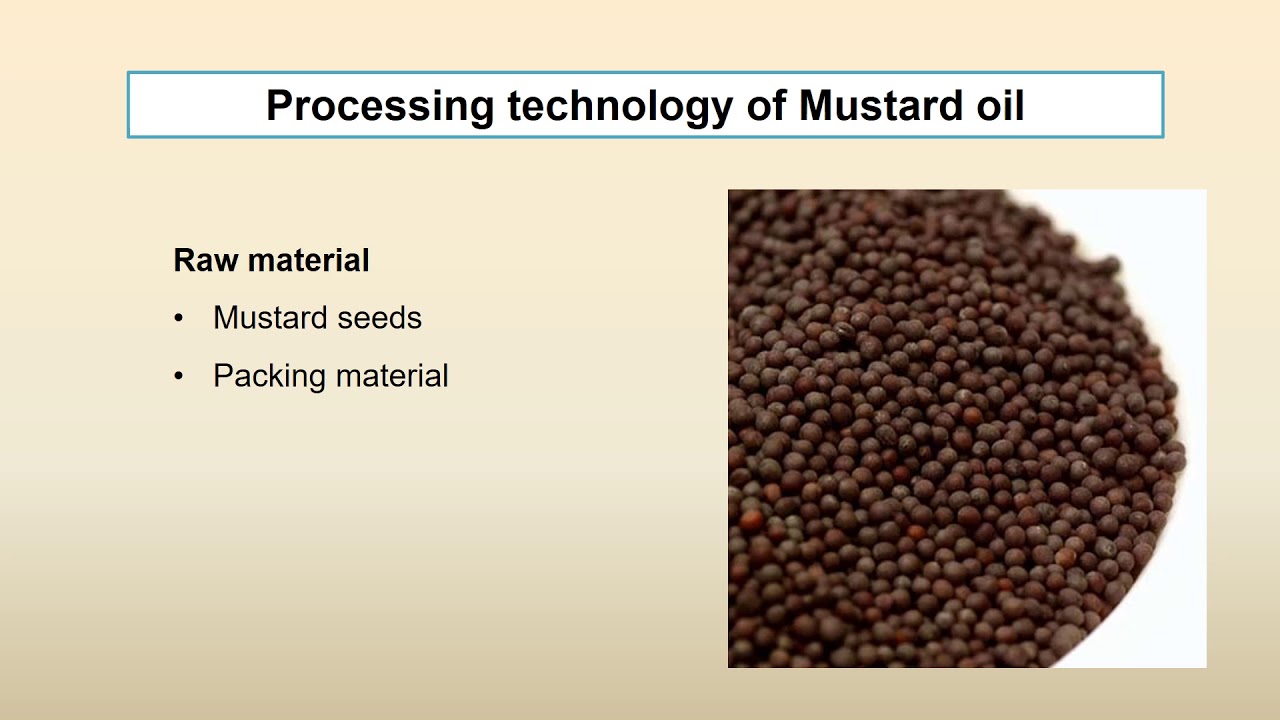 Processing technology of Mustard oil

Raw material

• Mustard seeds

• Packing material